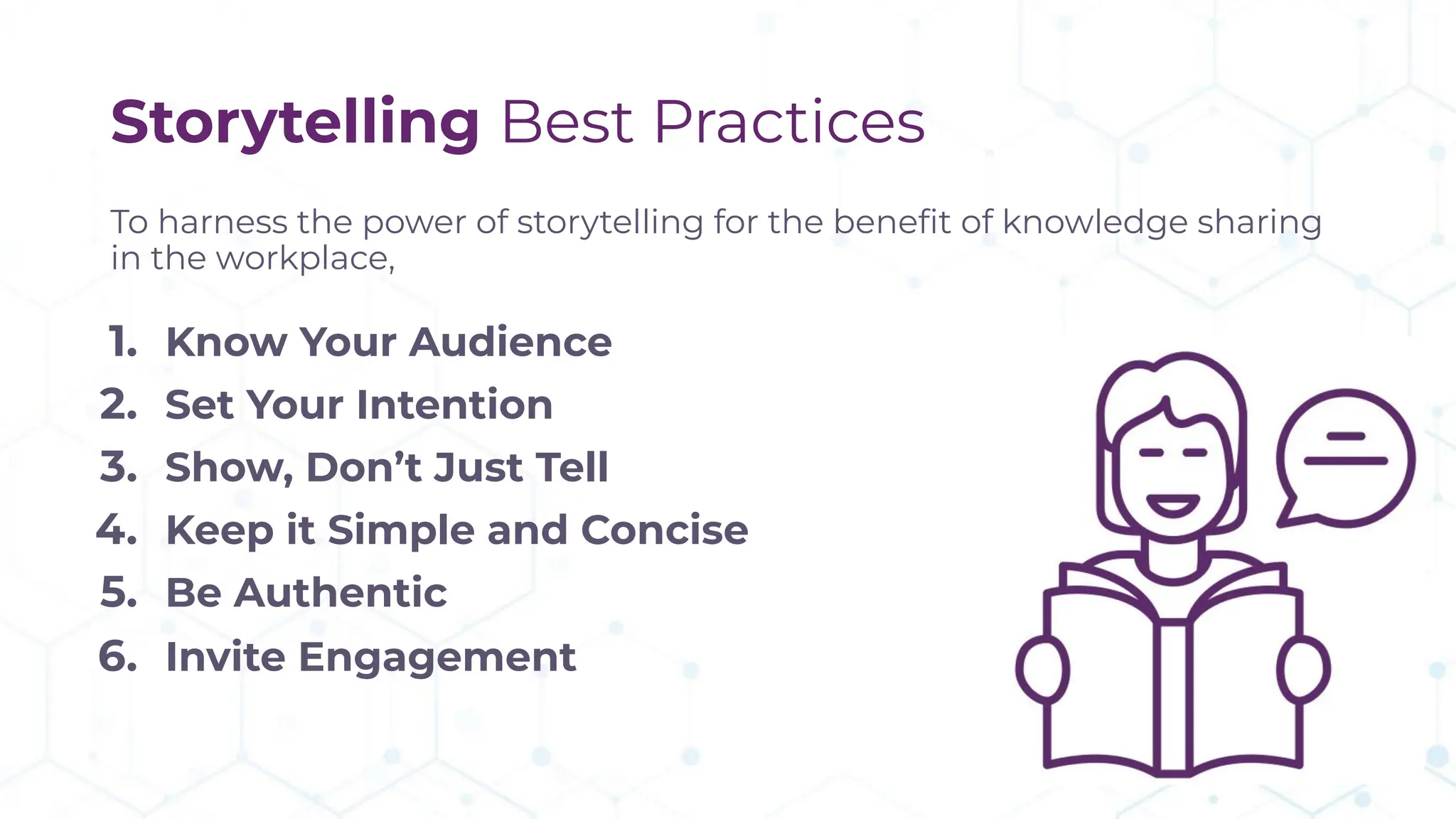 Storytelling Best Practices

To harness the power of storytelling for the benefit of knowledge sharing in the workplace,

1. Know Your Audience
2. Set Your Intention
3. Show, Don’t Just Tell
4. Keep it Simple and Concise
5. Be Authentic
6. Invite Engagement